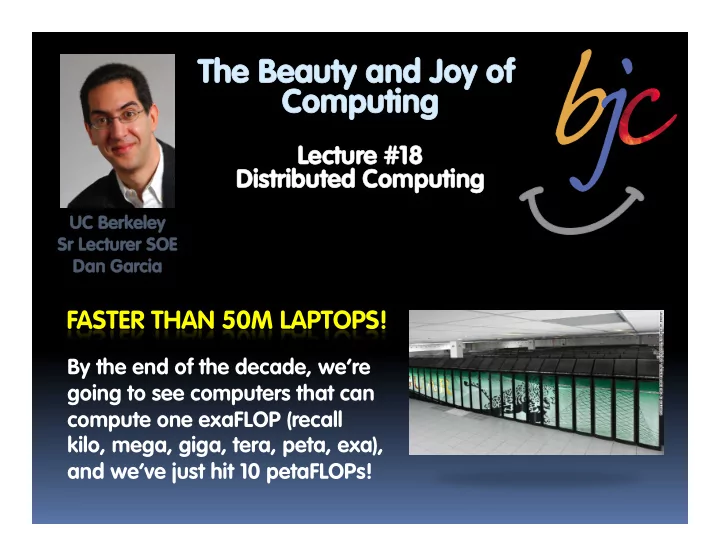 The Beauty and Joy of Computing

Lecture #18
Distributed Computing

bjc

UC Berkeley
Sr Lecturer SOE
Dan Garcia

FASTER THAN 50M LAPTOPS!

By the end of the decade, we're going to see computers that can compute one exaFLOP (recall kilo, mega, giga, tera, peta, exa), and we've just hit 10 petaFLOPs!